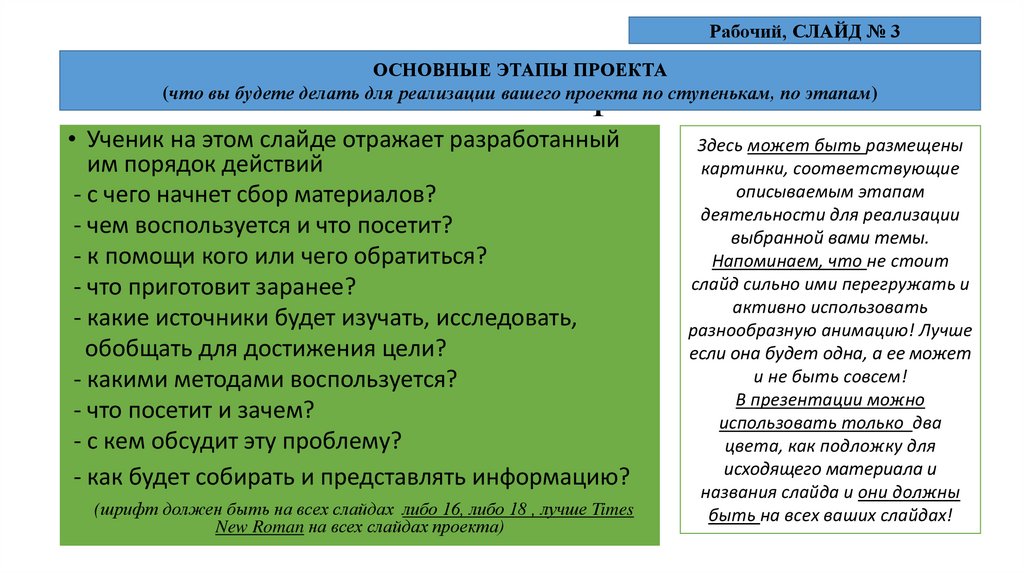 Рабочий, СЛАЙД № 3

ОСНОВНЫЕ ЭТАПЫ ПРОЕКТА
(что вы будете делать для реализации вашего проекта по ступенькам, по этапам)

• Ученик на этом слайде отражает разработанный им порядок действий
- с чего начнет сбор материалов?
- чем воспользуется и что посетит?
- к помощи кого или чего обратиться?
- что приготовит заранее?
- какие источники будет изучать, исследовать, обобщать для достижения цели?
- какими методами воспользуется?
- что посетит и зачем?
- с кем обсудит эту проблему?
- как будет собирать и представлять информацию?
(шрифт должен быть на всех слайдах либо 16, либо 18 , лучше Times New Roman на всех слайдах проекта)

Здесь может быть размещены картинки, соответствующие описываемым этапам деятельности для реализации выбранной вами темы. Напоминаем, что не стоит слайд сильно ими перегружать и активно использовать разнообразную анимацию! Лучше если она будет одна, а ее может и не быть совсем! В презентации можно использовать только два цвета, как подложку для исходящего материала и названия слайда и они должны быть на всех ваших слайдах!